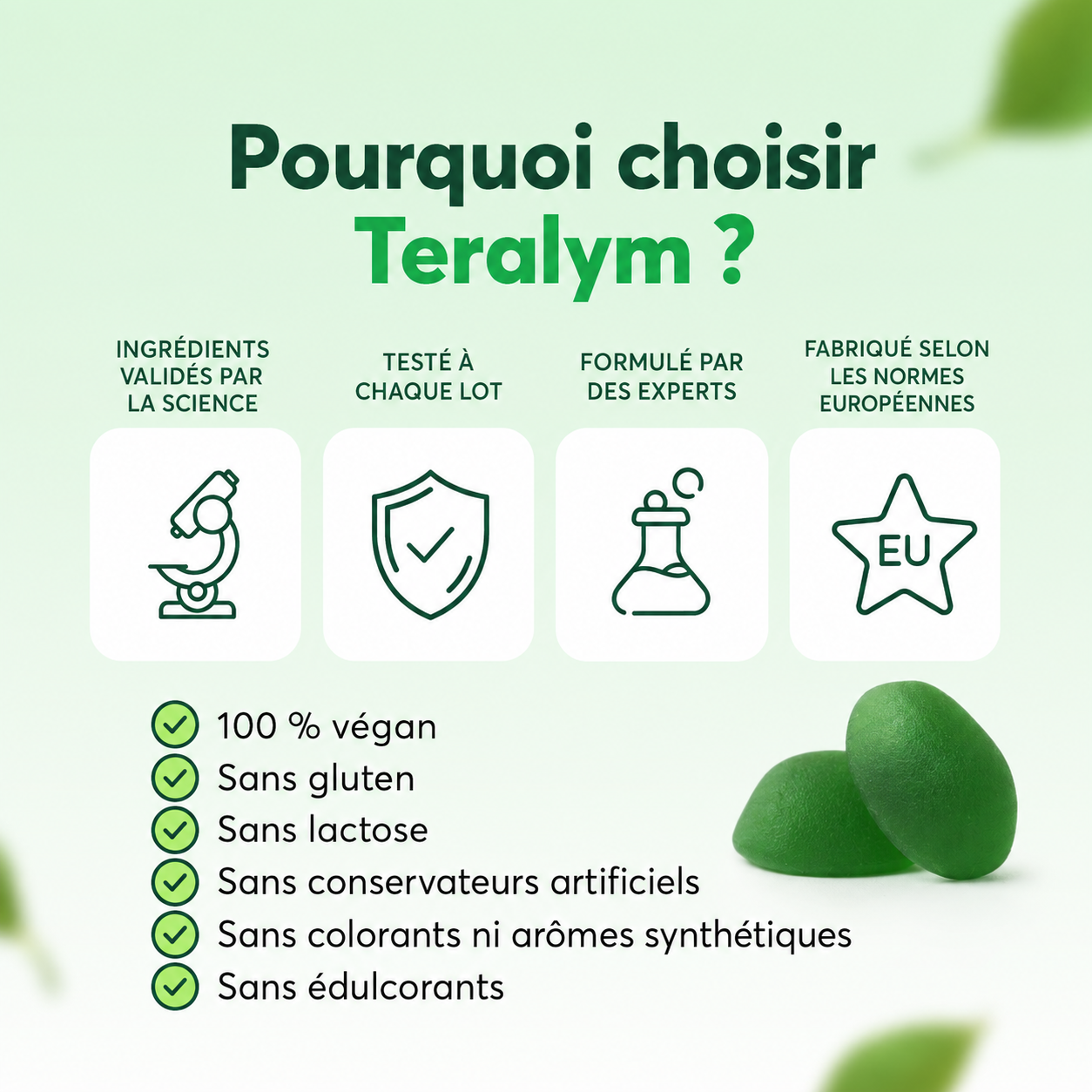 Pourquoi choisir Teralym ?

INGRÉDIENTS VALIDÉS PAR LA SCIENCE

TESTÉ À CHAQUE LOT

FORMULÉ PAR DES EXPERTS

FABRIQUÉ SELON LES NORMES EUROPÉENNES

EU

100 % végan
Sans gluten
Sans lactose
Sans conservateurs artificiels
Sans colorants ni arômes synthétiques
Sans édulcorants